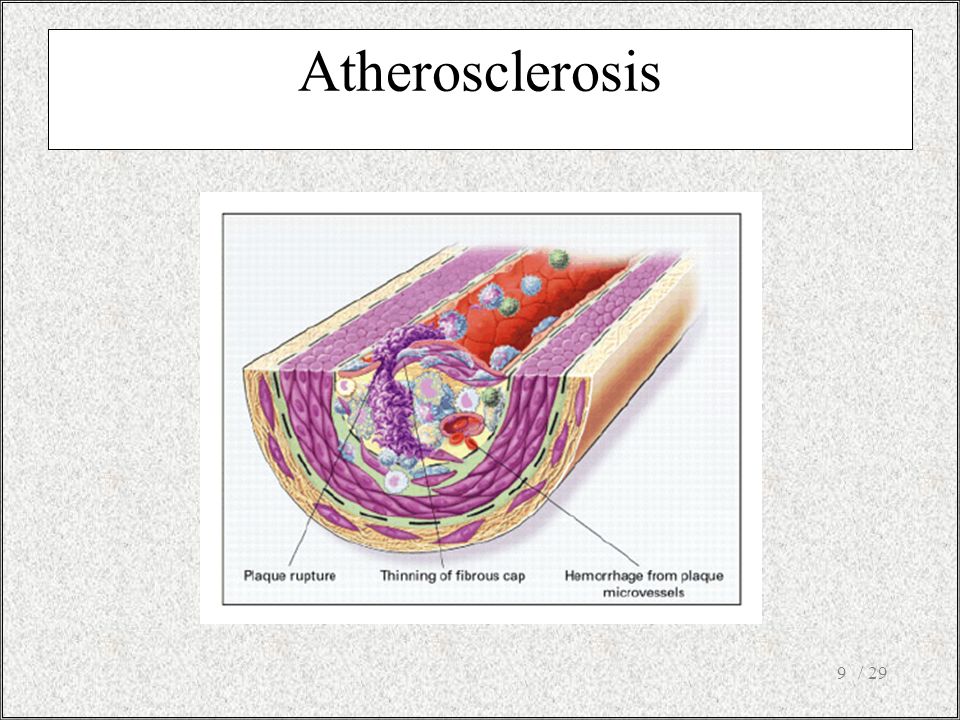 Atherosclerosis

Plaque rupture

Thinning of fibrous cap

Hemorrhage from plaque microvessels

9 / 29